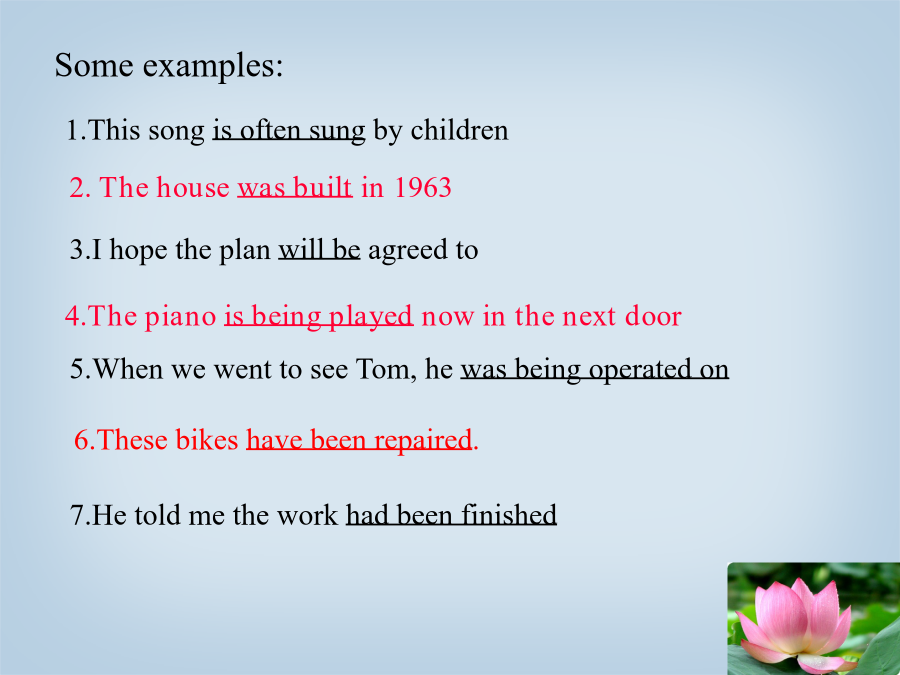 Some examples:

1.This song is often sung by children

2. The house was built in 1963

3.I hope the plan will be agreed to

4.The piano is being played now in the next door

5.When we went to see Tom, he was being operated on

6.These bikes have been repaired.

7.He told me the work had been finished